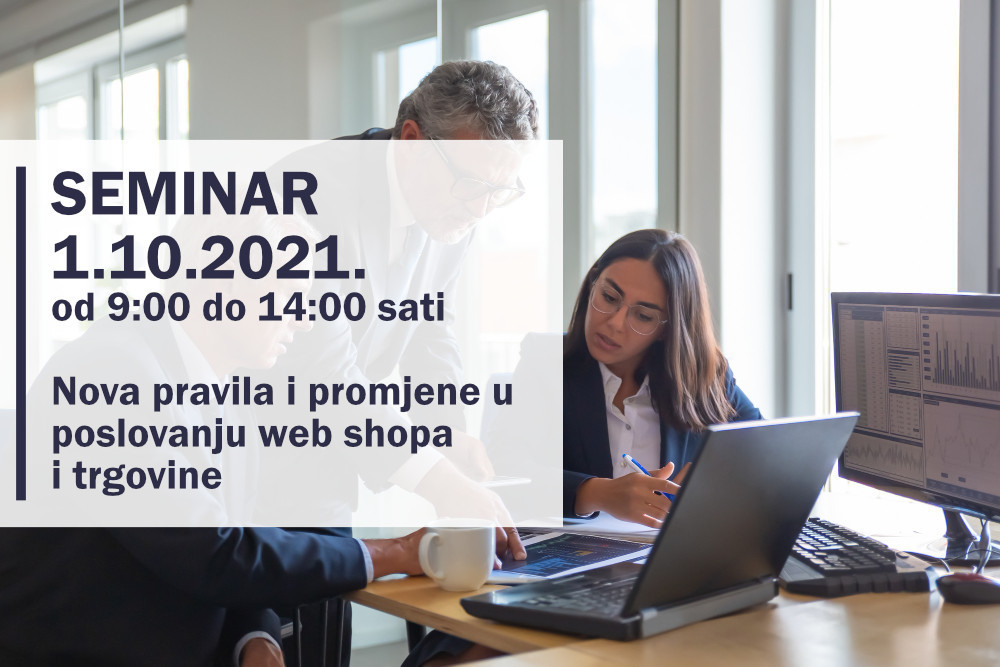 SEMINAR
1.10.2021.
od 9:00 do 14:00 sati

Nova pravila i promjene u poslovanju web shopa i trgovine